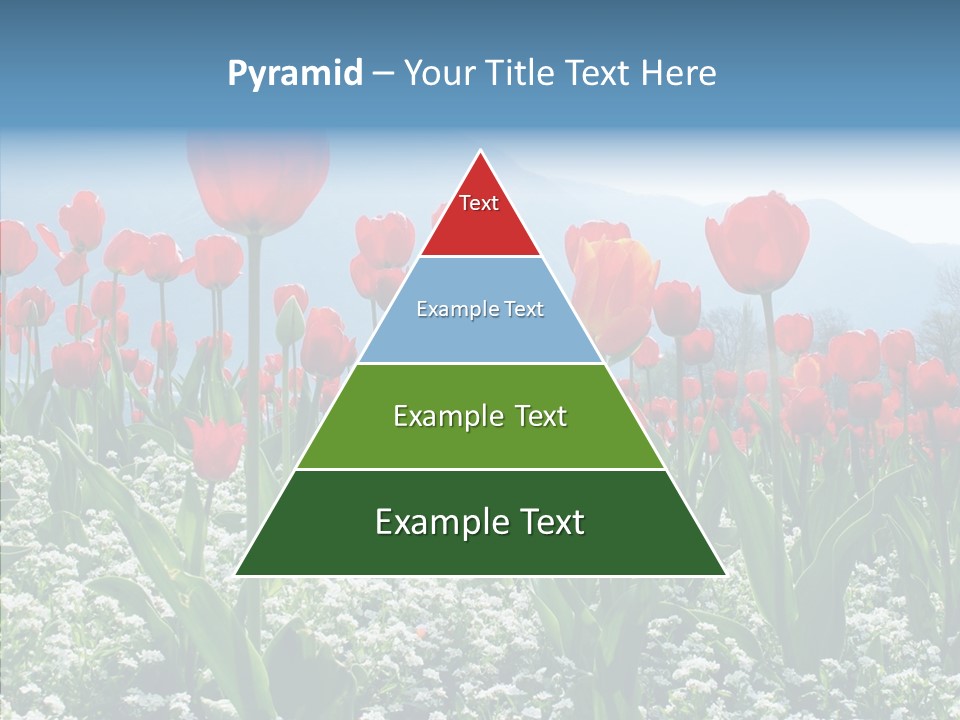 Pyramid – Your Title Text Here

Text

Example Text

Example Text

Example Text